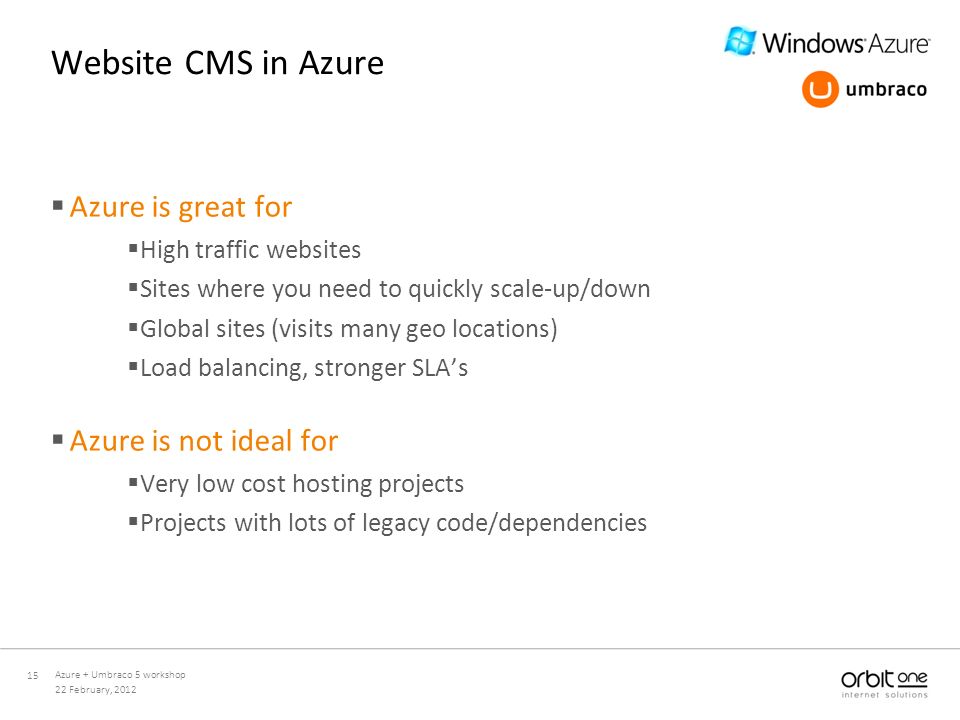 Website CMS in Azure

Windows Azure

umbraco

▪ Azure is great for

▪ High traffic websites

▪ Sites where you need to quickly scale-up/down

▪ Global sites (visits many geo locations)

▪ Load balancing, stronger SLA's

▪ Azure is not ideal for

▪ Very low cost hosting projects

▪ Projects with lots of legacy code/dependencies

15

Azure + Umbraco 5 workshop
22 February, 2012

orbit one
internet solutions